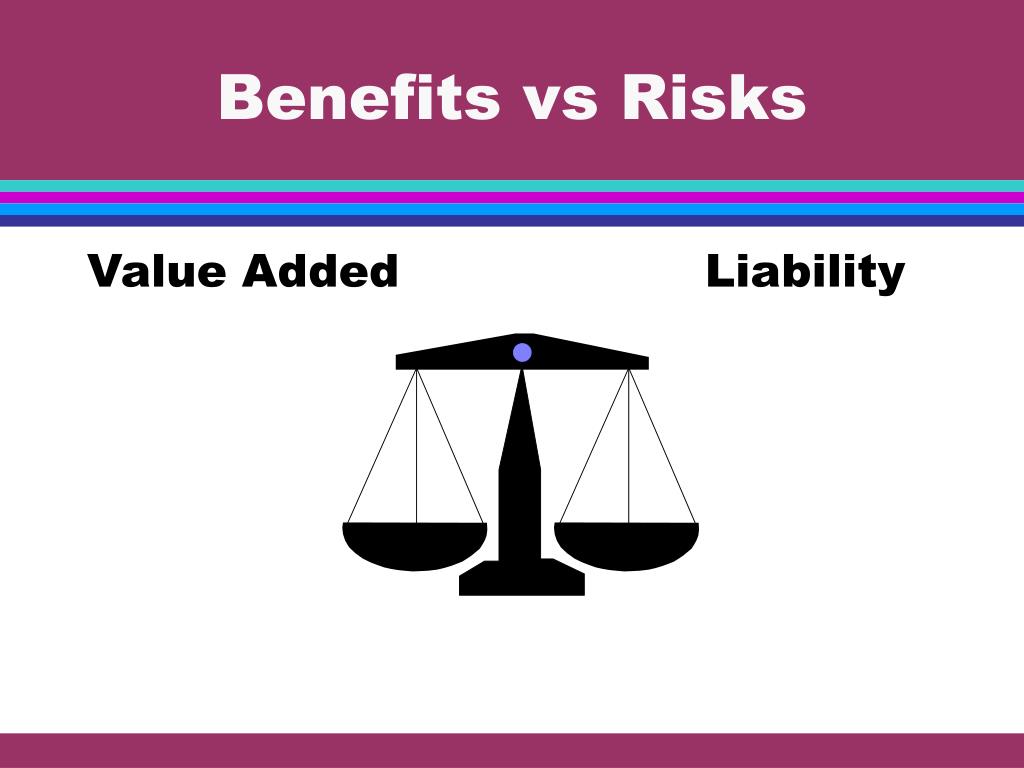 Benefits vs Risks

Value Added

Liability